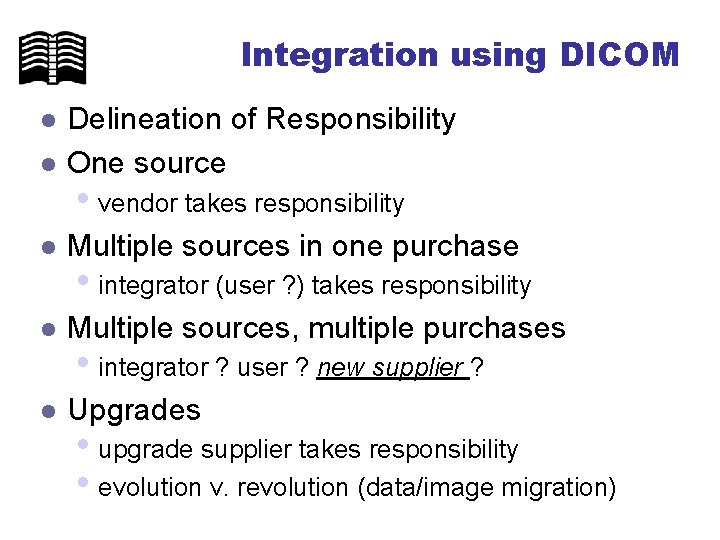 Integration using DICOM

- Delineation of Responsibility
- One source
  - vendor takes responsibility
- Multiple sources in one purchase
  - integrator (user ?) takes responsibility
- Multiple sources, multiple purchases
  - integrator ? user ? new supplier ?
- Upgrades
  - upgrade supplier takes responsibility
  - evolution v. revolution (data/image migration)